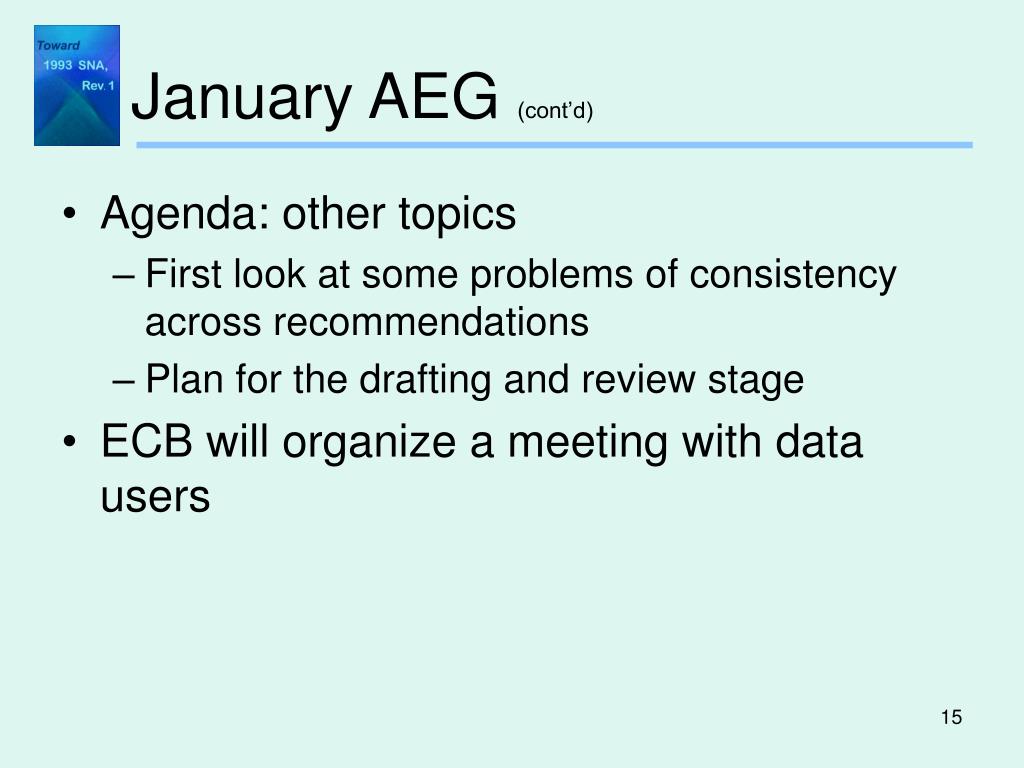 Toward
1993 SNA,
Rev. 1

January AEG (cont'd)

• Agenda: other topics
– First look at some problems of consistency across recommendations
– Plan for the drafting and review stage
• ECB will organize a meeting with data users

15